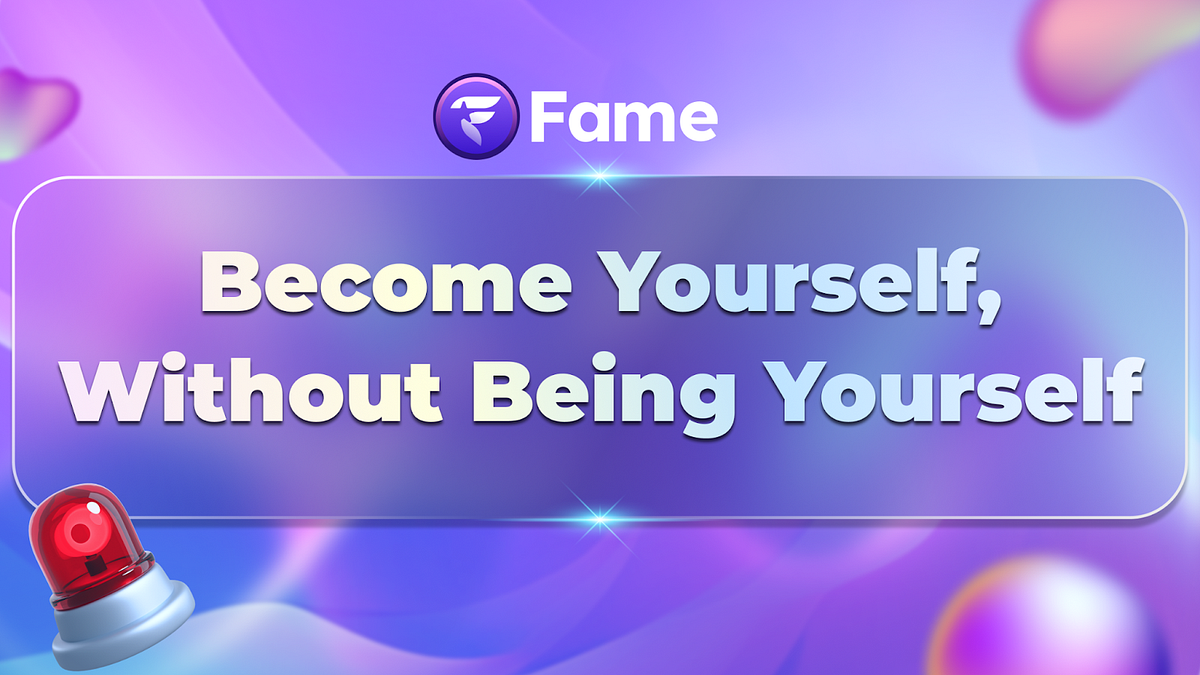 Fame

Become Yourself, Without Being Yourself